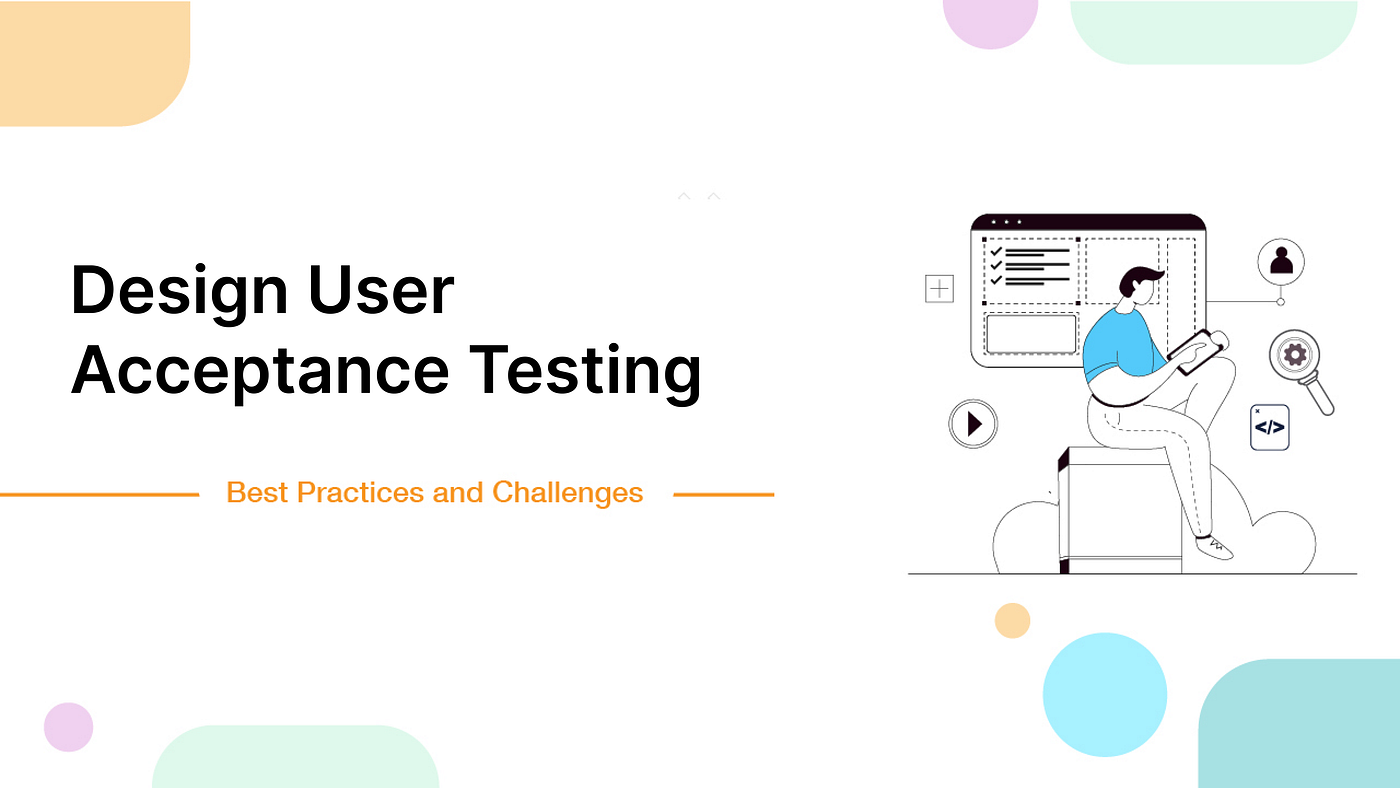 Design User Acceptance Testing

Best Practices and Challenges

</>